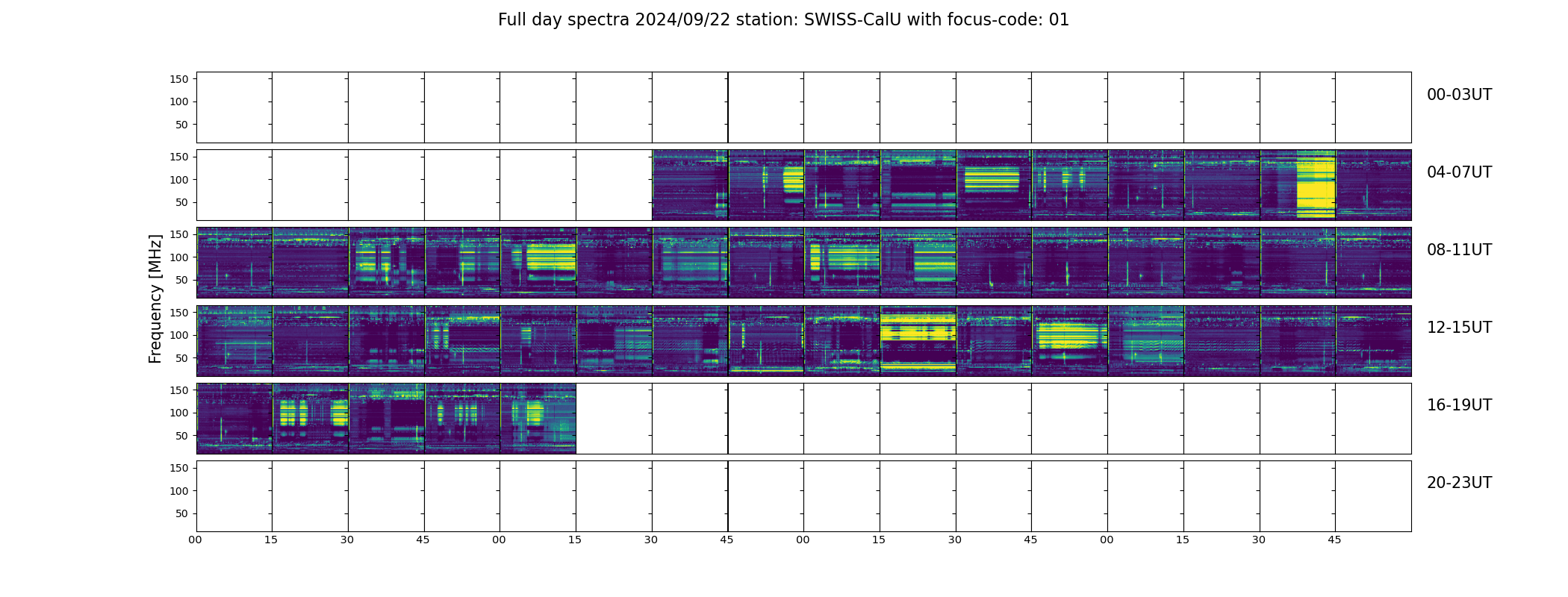 Full day spectra 2024/09/22 station: SWISS-CalU with focus-code: 01

Frequency [MHz]

150
100
50
00-03UT

150
100
50
04-07UT

150
100
50
08-11UT

150
100
50
12-15UT

150
100
50
16-19UT

150
100
50
20-23UT

00 15 30 45 00 15 30 45 00 15 30 45 00 15 30 45